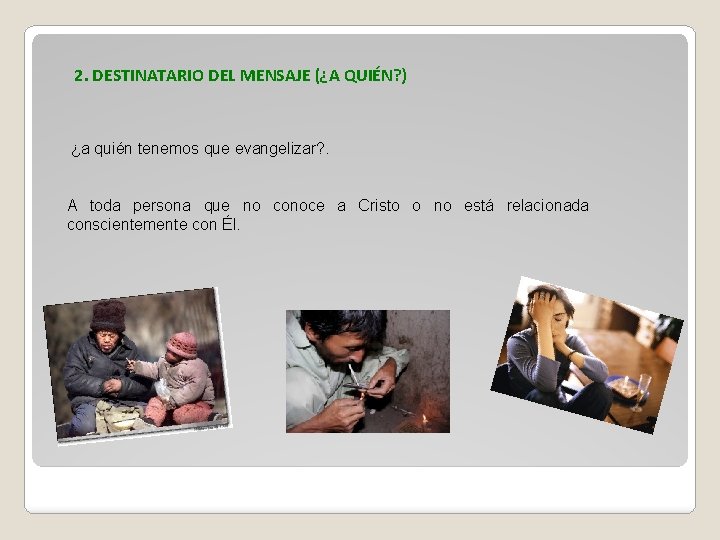 2. DESTINATARIO DEL MENSAJE (¿A QUIÉN?)

¿a quién tenemos que evangelizar?.

A toda persona que no conoce a Cristo o no está relacionada conscientemente con Él.